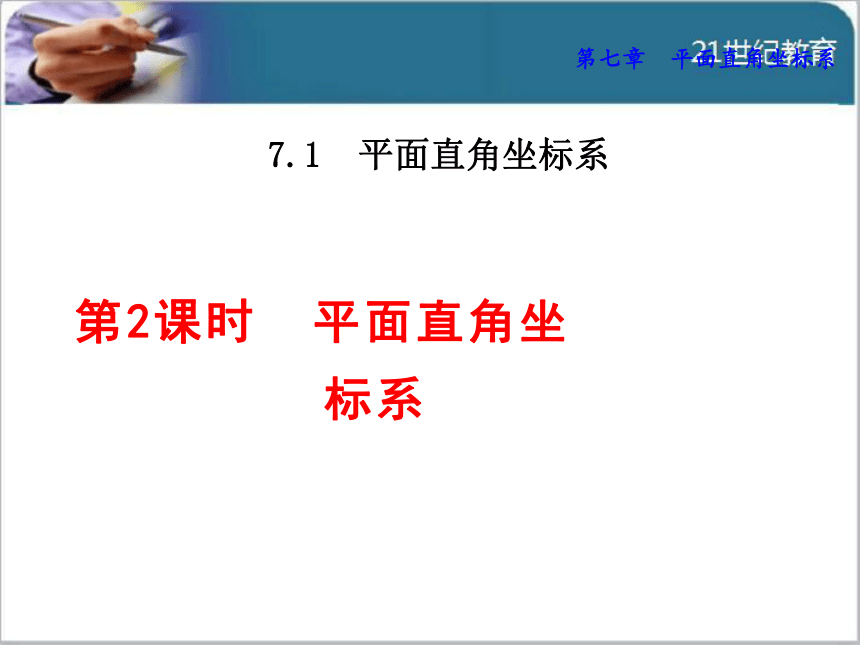 21世纪教育

第七章　平面直角坐标系

7.1　平面直角坐标系

第2课时　平面直角坐标系